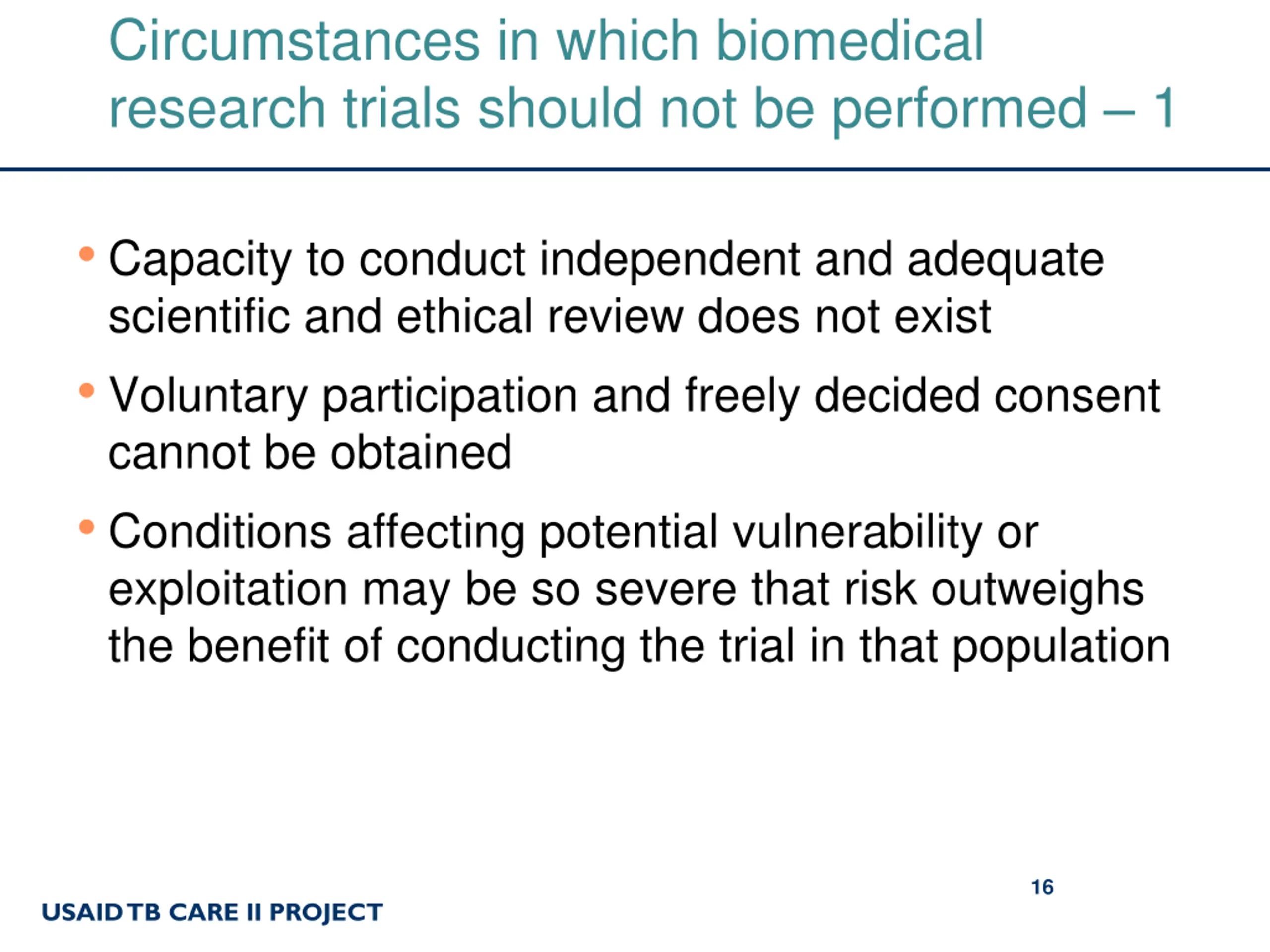 Circumstances in which biomedical research trials should not be performed – 1

• Capacity to conduct independent and adequate scientific and ethical review does not exist

• Voluntary participation and freely decided consent cannot be obtained

• Conditions affecting potential vulnerability or exploitation may be so severe that risk outweighs the benefit of conducting the trial in that population

16

USAID TB CARE II PROJECT